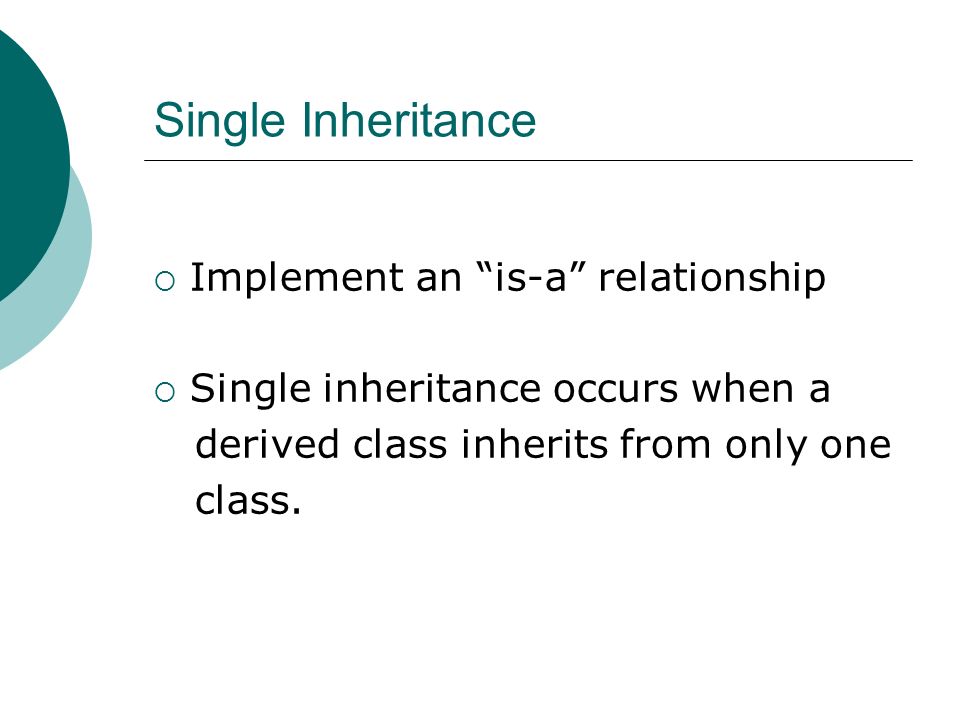 Single Inheritance

○ Implement an “is-a” relationship

○ Single inheritance occurs when a derived class inherits from only one class.